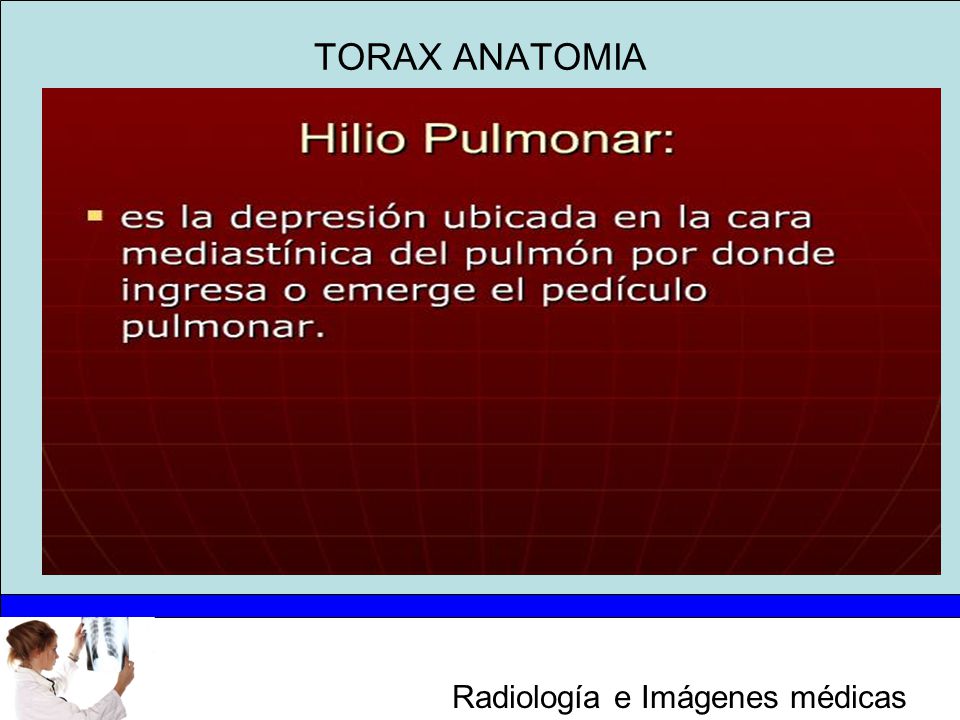 TORAX ANATOMIA

Hilio Pulmonar:

▪ es la depresión ubicada en la cara mediastínica del pulmón por donde ingresa o emerge el pedículo pulmonar.

Radiología e Imágenes médicas